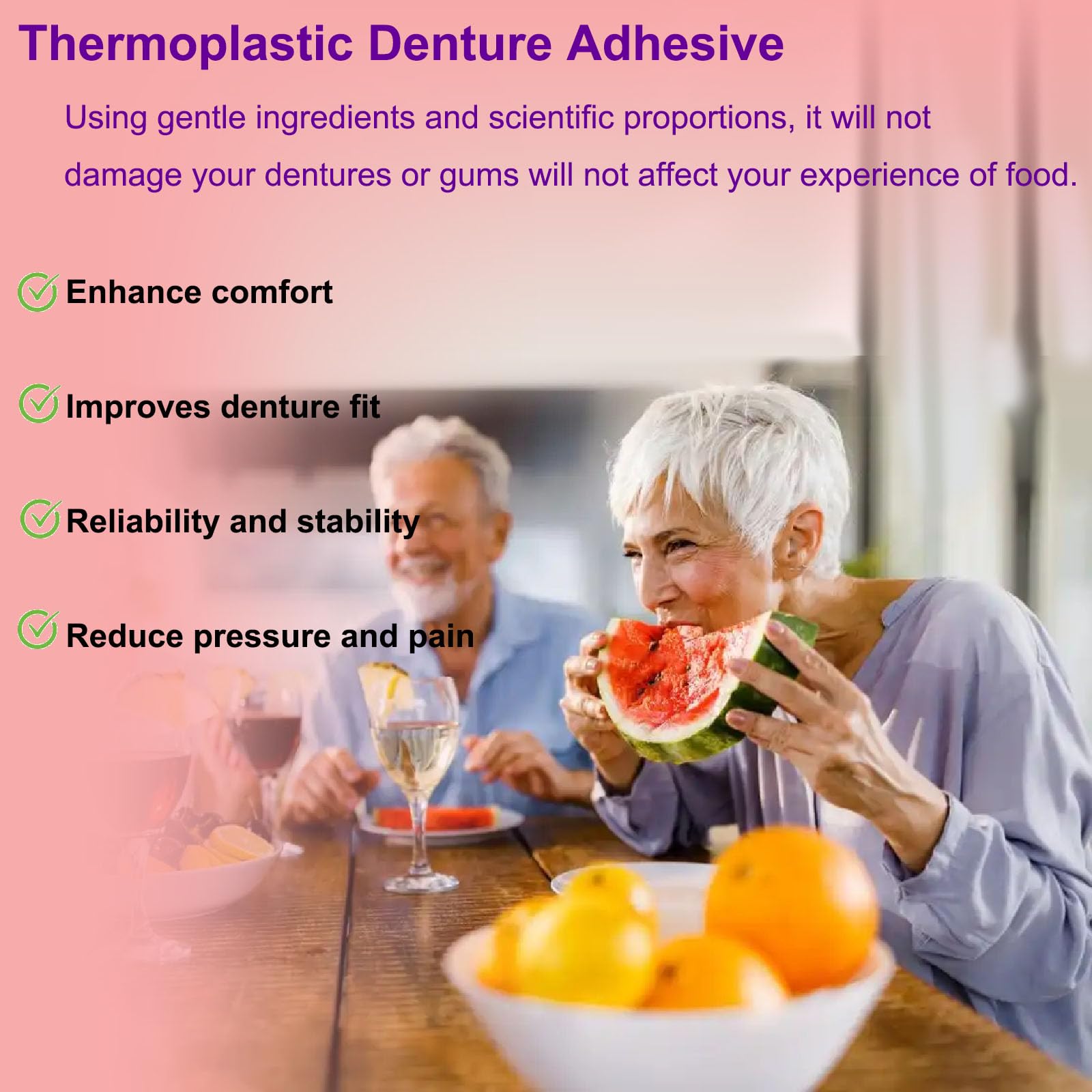 Thermoplastic Denture Adhesive

Using gentle ingredients and scientific proportions, it will not damage your dentures or gums will not affect your experience of food.

Enhance comfort

Improves denture fit

Reliability and stability

Reduce pressure and pain